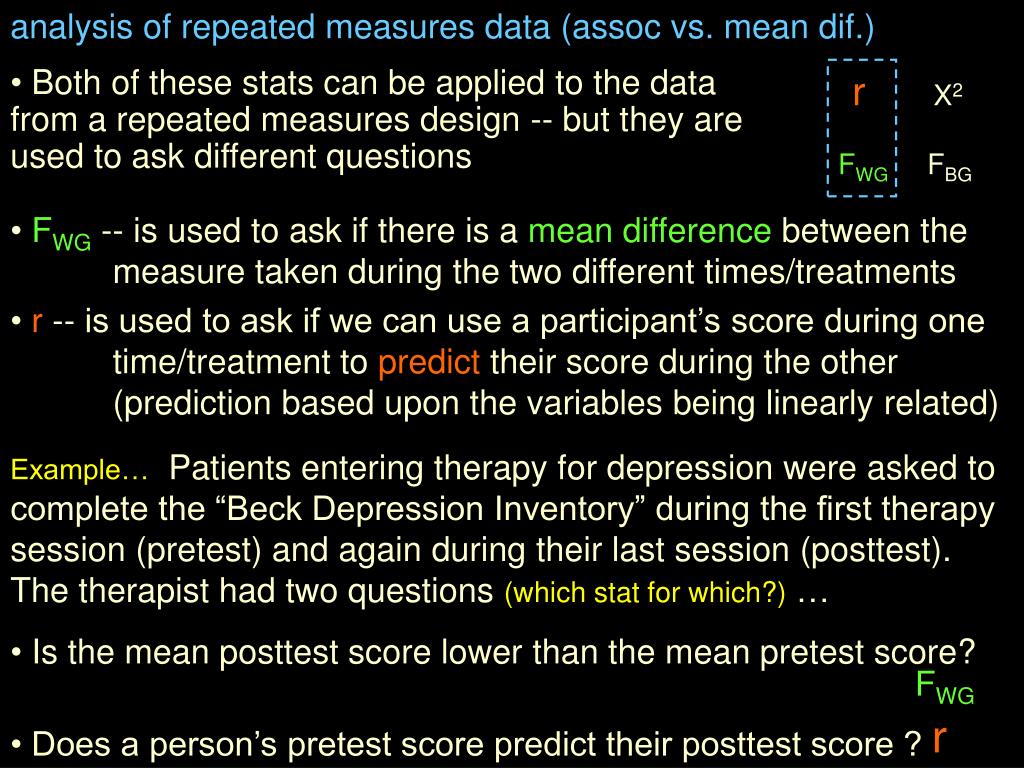 analysis of repeated measures data (assoc vs. mean dif.)

• Both of these stats can be applied to the data from a repeated measures design -- but they are used to ask different questions

r $X^2$
$F_{WG}$ $F_{BG}$

• $F_{WG}$ -- is used to ask if there is a mean difference between the measure taken during the two different times/treatments

• r -- is used to ask if we can use a participant's score during one time/treatment to predict their score during the other (prediction based upon the variables being linearly related)

Example… Patients entering therapy for depression were asked to complete the "Beck Depression Inventory" during the first therapy session (pretest) and again during their last session (posttest). The therapist had two questions (which stat for which?) …

• Is the mean posttest score lower than the mean pretest score?
$F_{WG}$

• Does a person's pretest score predict their posttest score ? r